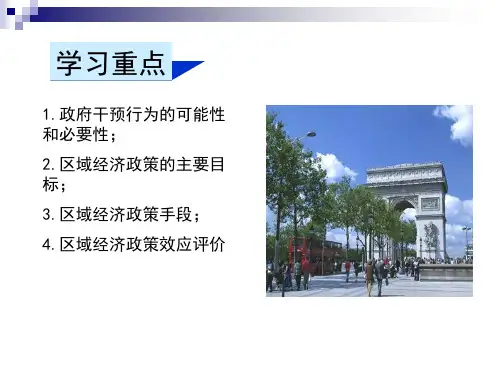 学习重点

1. 政府干预行为的可能性和必要性；

2. 区域经济政策的主要目标；

3. 区域经济政策手段；

4. 区域经济政策效应评价